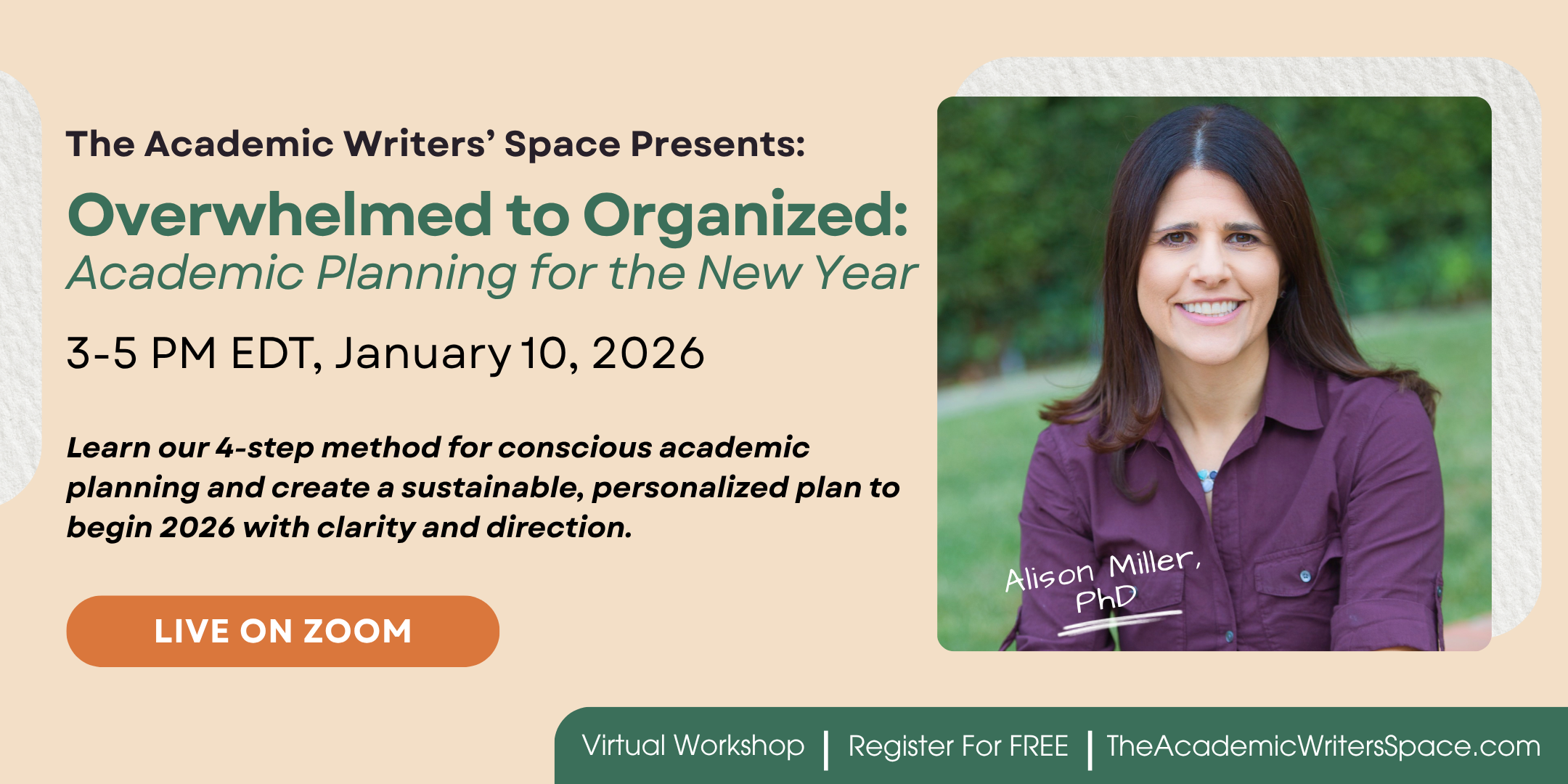 The Academic Writers' Space Presents:

Overwhelmed to Organized:
Academic Planning for the New Year

3-5 PM EDT, January 10, 2026

Learn our 4-step method for conscious academic planning and create a sustainable, personalized plan to begin 2026 with clarity and direction.

LIVE ON ZOOM

Alison Miller, PhD

Virtual Workshop | Register For FREE | TheAcademicWritersSpace.com